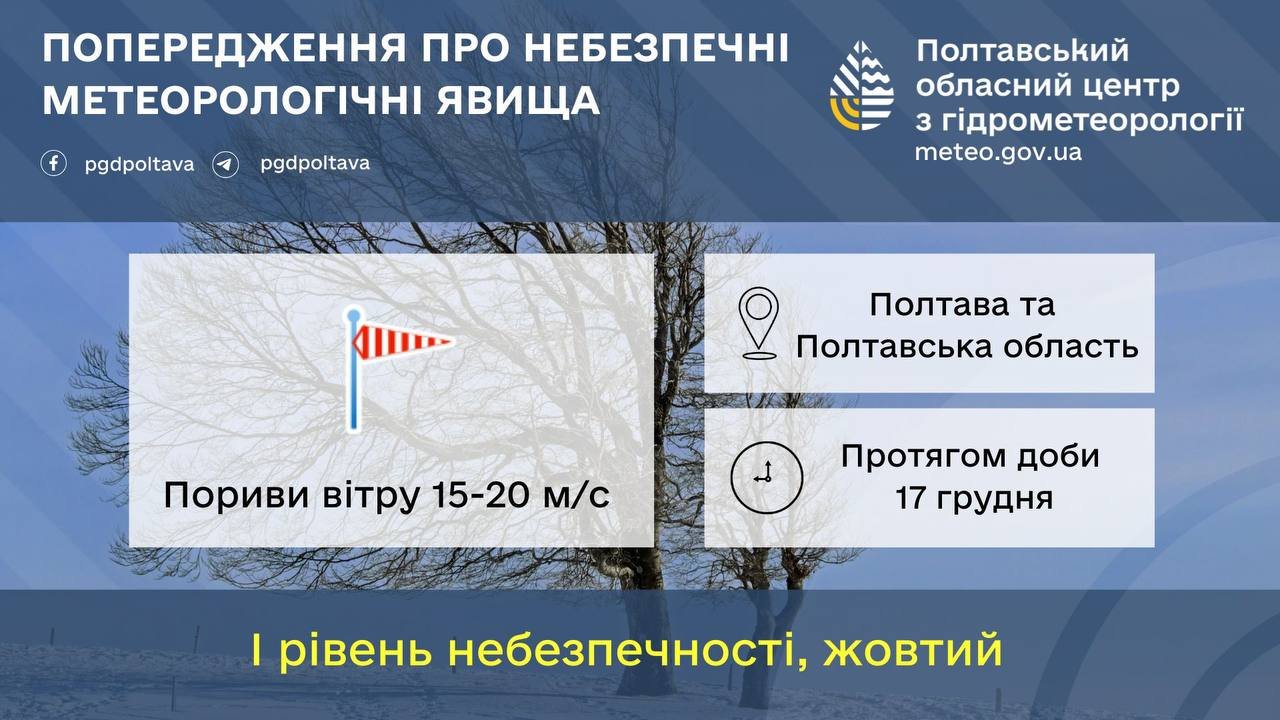 ПОПЕРЕДЖЕННЯ ПРО НЕБЕЗПЕЧНІ МЕТЕОРОЛОГІЧНІ ЯВИЩА

pgdpoltava pgdpoltava

Полтавський обласний центр з гідрометеорології
meteo.gov.ua

Пориви вітру 15-20 м/с

Полтава та Полтавська область

Протягом доби 17 грудня

І рівень небезпечності, жовтий